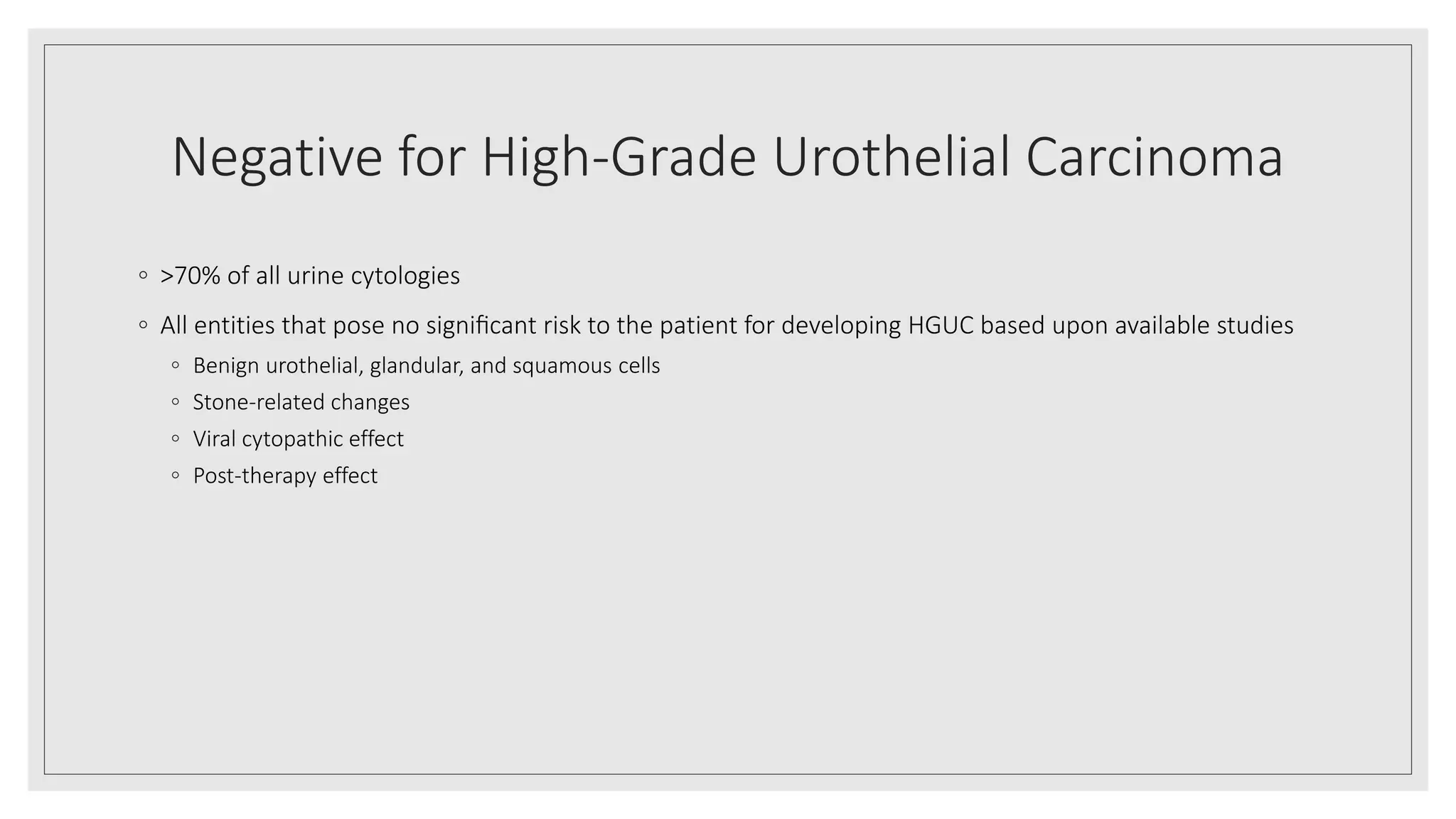 Negative for High-Grade Urothelial Carcinoma

◦ >70% of all urine cytologies
◦ All entities that pose no significant risk to the patient for developing HGUC based upon available studies
 ◦ Benign urothelial, glandular, and squamous cells
 ◦ Stone-related changes
 ◦ Viral cytopathic effect
 ◦ Post-therapy effect